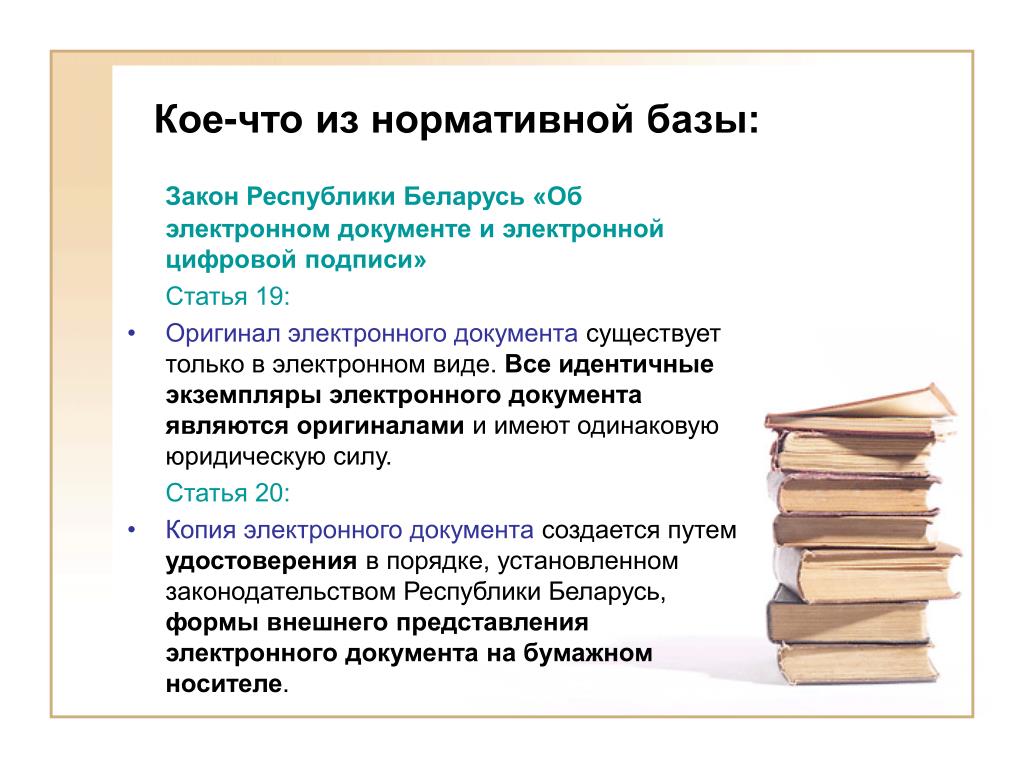 Кое-что из нормативной базы:

Закон Республики Беларусь «Об электронном документе и электронной цифровой подписи»

Статья 19:

• Оригинал электронного документа существует только в электронном виде. Все идентичные экземпляры электронного документа являются оригиналами и имеют одинаковую юридическую силу.

Статья 20:

• Копия электронного документа создается путем удостоверения в порядке, установленном законодательством Республики Беларусь, формы внешнего представления электронного документа на бумажном носителе.